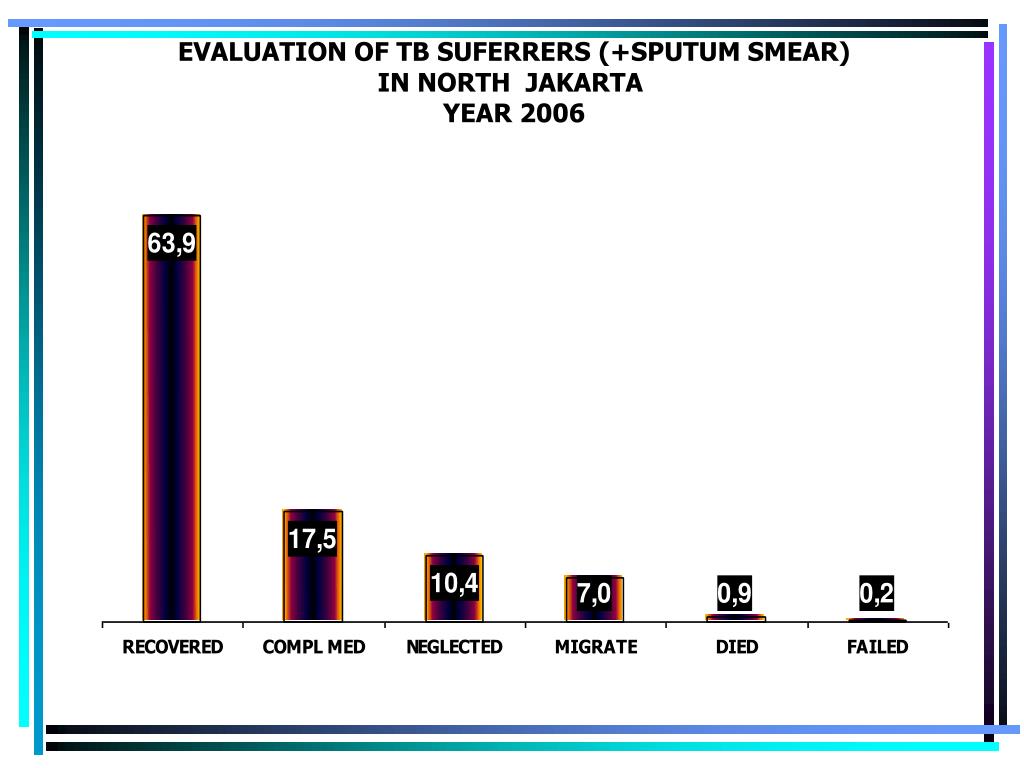 EVALUATION OF TB SUFERRERS (+SPUTUM SMEAR)
IN NORTH JAKARTA
YEAR 2006

63,9
17,5
10,4
7,0
0,9
0,2

RECOVERED
COMPL MED
NEGLECTED
MIGRATE
DIED
FAILED